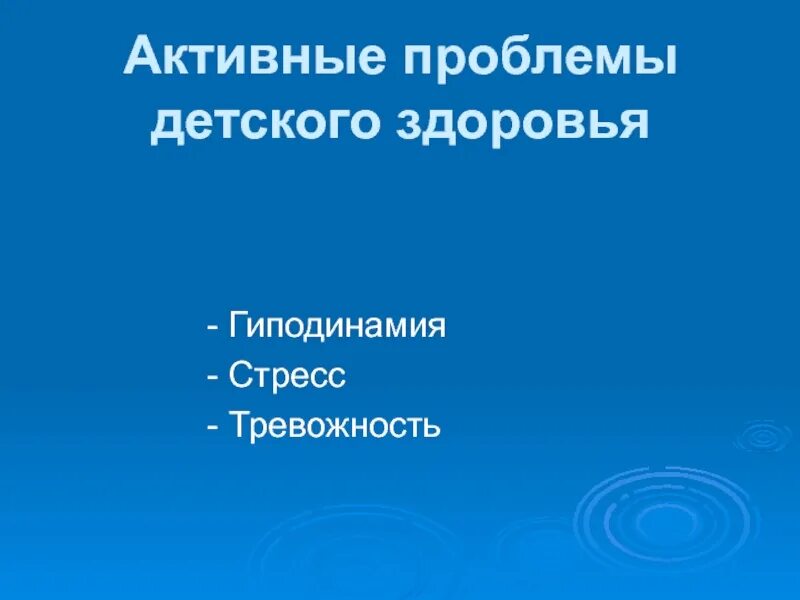 Активные проблемы детского здоровья

- Гиподинамия
- Стресс
- Тревожность